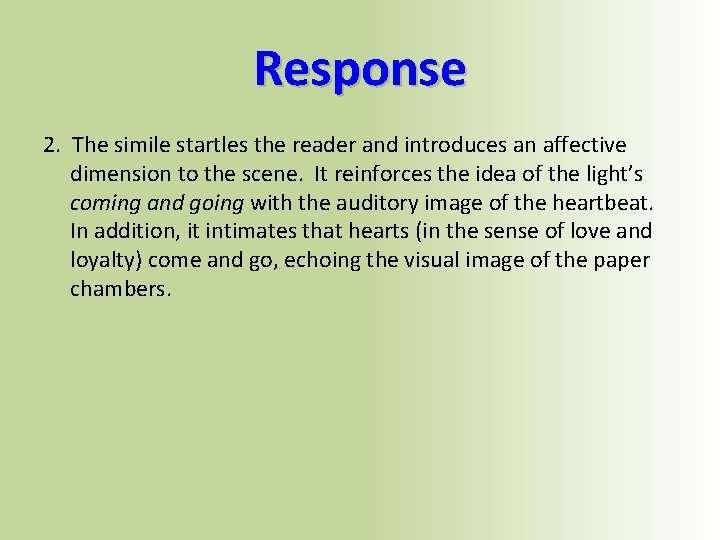 Response

2. The simile startles the reader and introduces an affective dimension to the scene. It reinforces the idea of the light's coming and going with the auditory image of the heartbeat. In addition, it intimates that hearts (in the sense of love and loyalty) come and go, echoing the visual image of the paper chambers.